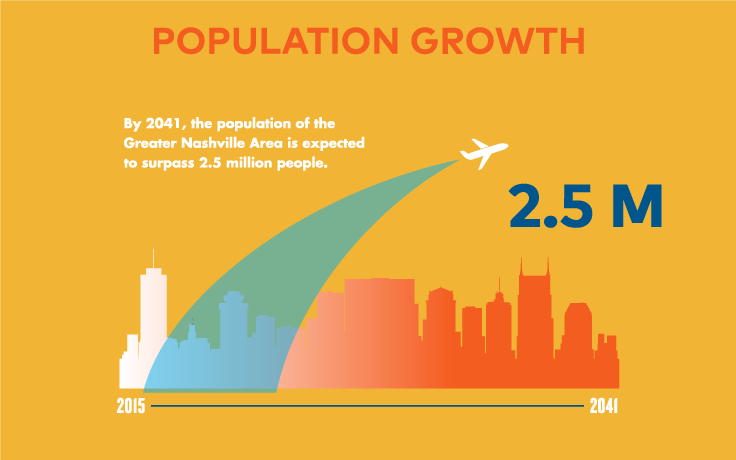 POPULATION GROWTH

By 2041, the population of the Greater Nashville Area is expected to surpass 2.5 million people.

2.5 M

2015

2041